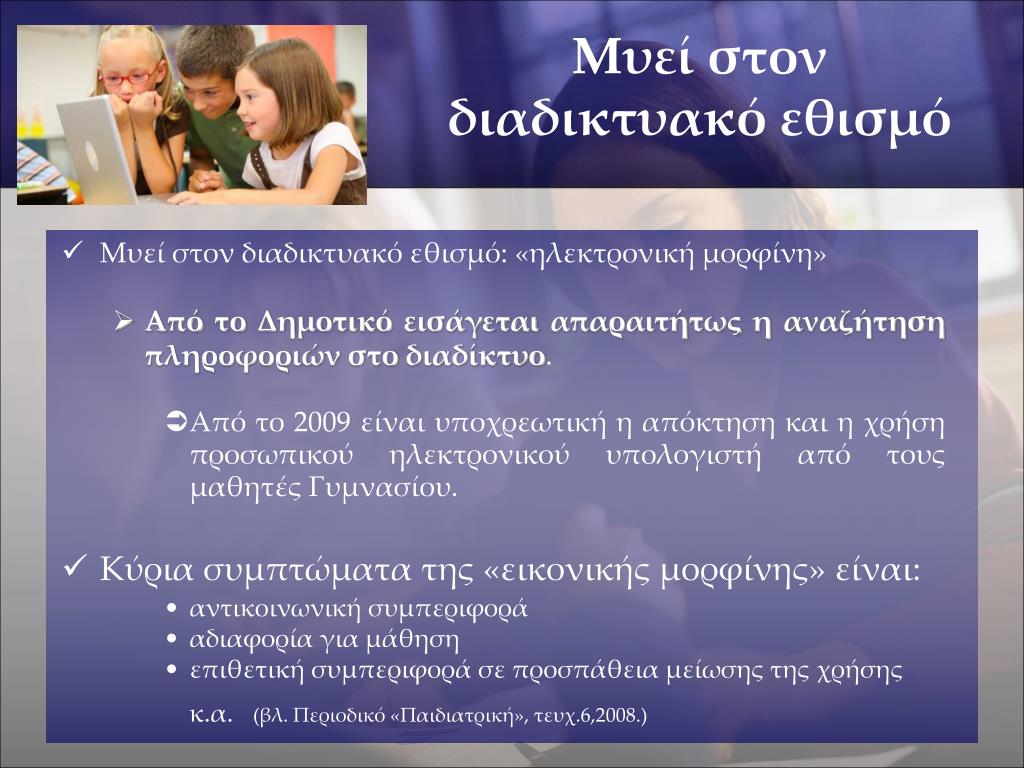 Μυεί στον διαδικτυακό εθισμό

✓ Μυεί στον διαδικτυακό εθισμό: «ηλεκτρονική μορφίνη»

➢ Από το Δημοτικό εισάγεται απαραιτήτως η αναζήτηση πληροφοριών στο διαδίκτυο.

➲Από το 2009 είναι υποχρεωτική η απόκτηση και η χρήση προσωπικού ηλεκτρονικού υπολογιστή από τους μαθητές Γυμνασίου.

✓ Κύρια συμπτώματα της «εικονικής μορφίνης» είναι:

• αντικοινωνική συμπεριφορά
• αδιαφορία για μάθηση
• επιθετική συμπεριφορά σε προσπάθεια μείωσης της χρήσης

κ.α. (βλ. Περιοδικό «Παιδιατρική», τευχ.6,2008.)